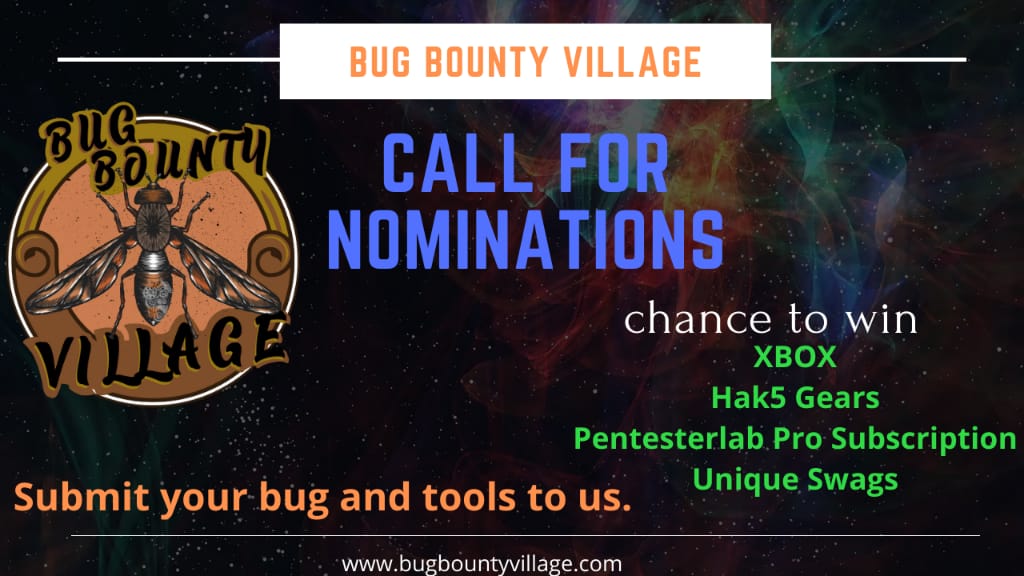 BUG BOUNTY VILLAGE

BUG BOUNTY VILLAGE

CALL FOR NOMINATIONS

chance to win
XBOX
Hak5 Gears
Pentesterlab Pro Subscription
Unique Swags

Submit your bug and tools to us.

www.bugbountyvillage.com